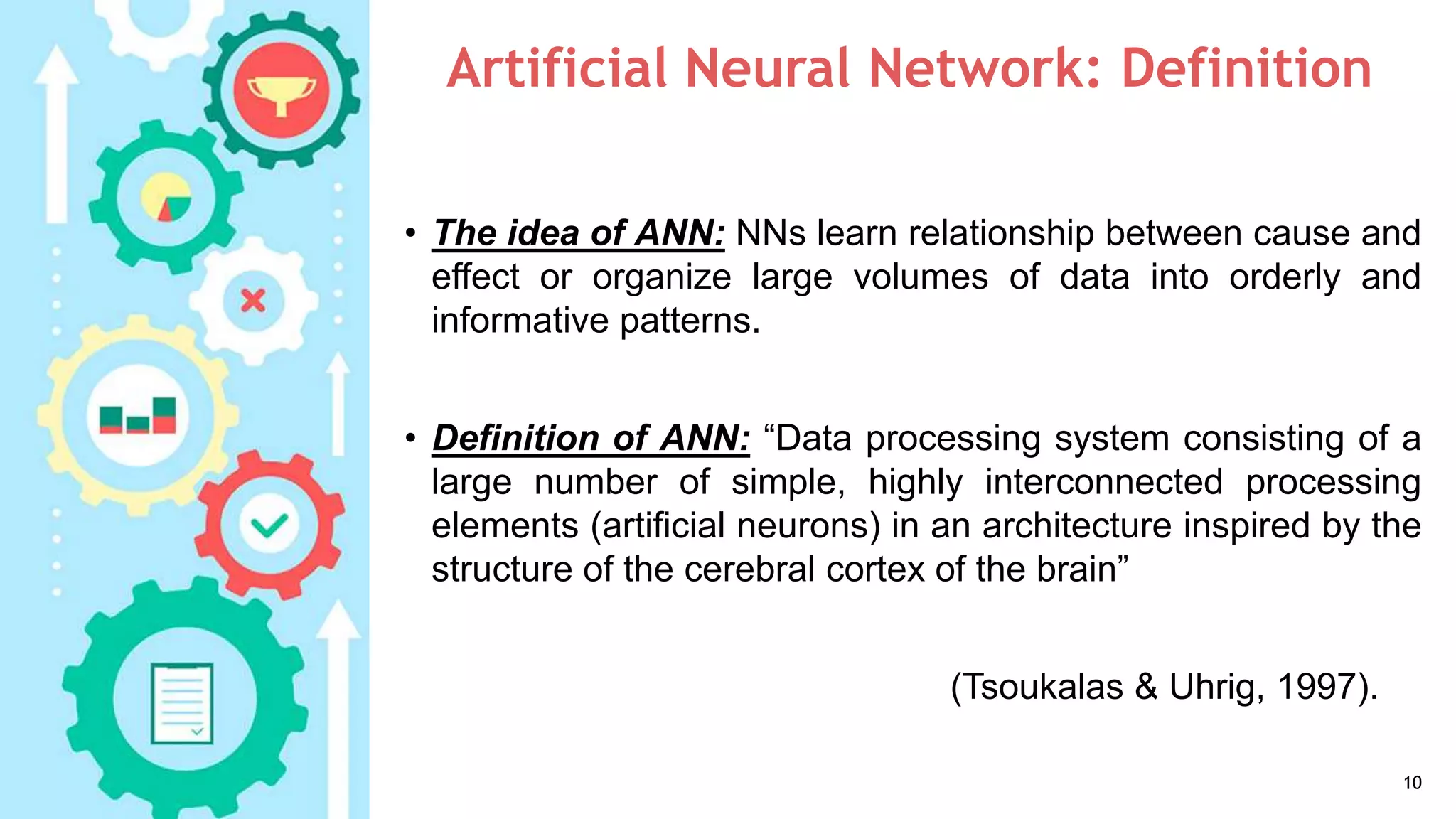 Artificial Neural Network: Definition

• The idea of ANN: NNs learn relationship between cause and effect or organize large volumes of data into orderly and informative patterns.

• Definition of ANN: “Data processing system consisting of a large number of simple, highly interconnected processing elements (artificial neurons) in an architecture inspired by the structure of the cerebral cortex of the brain”

(Tsoukalas & Uhrig, 1997).

10